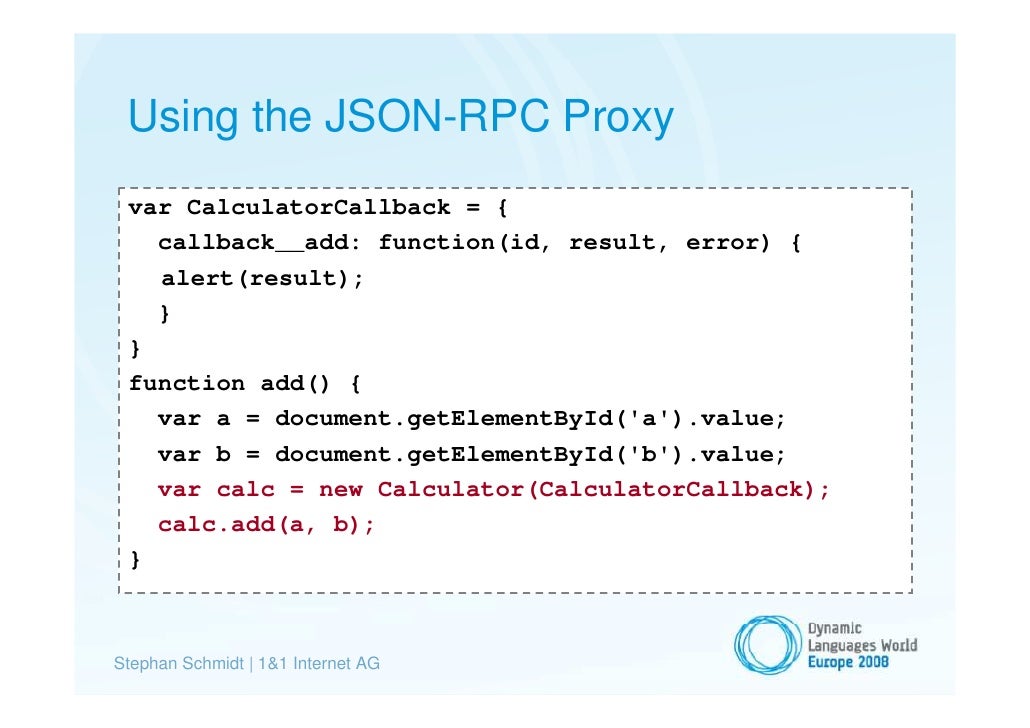 Using the JSON-RPC Proxy

var CalculatorCallback = {
  callback__add: function(id, result, error) {
  alert(result);
  }
}
function add() {
  var a = document.getElementById('a').value;
  var b = document.getElementById('b').value;
  var calc = new Calculator(CalculatorCallback);
  calc.add(a, b);
}

Stephan Schmidt | 1&1 Internet AG

Dynamic Languages World Europe 2008